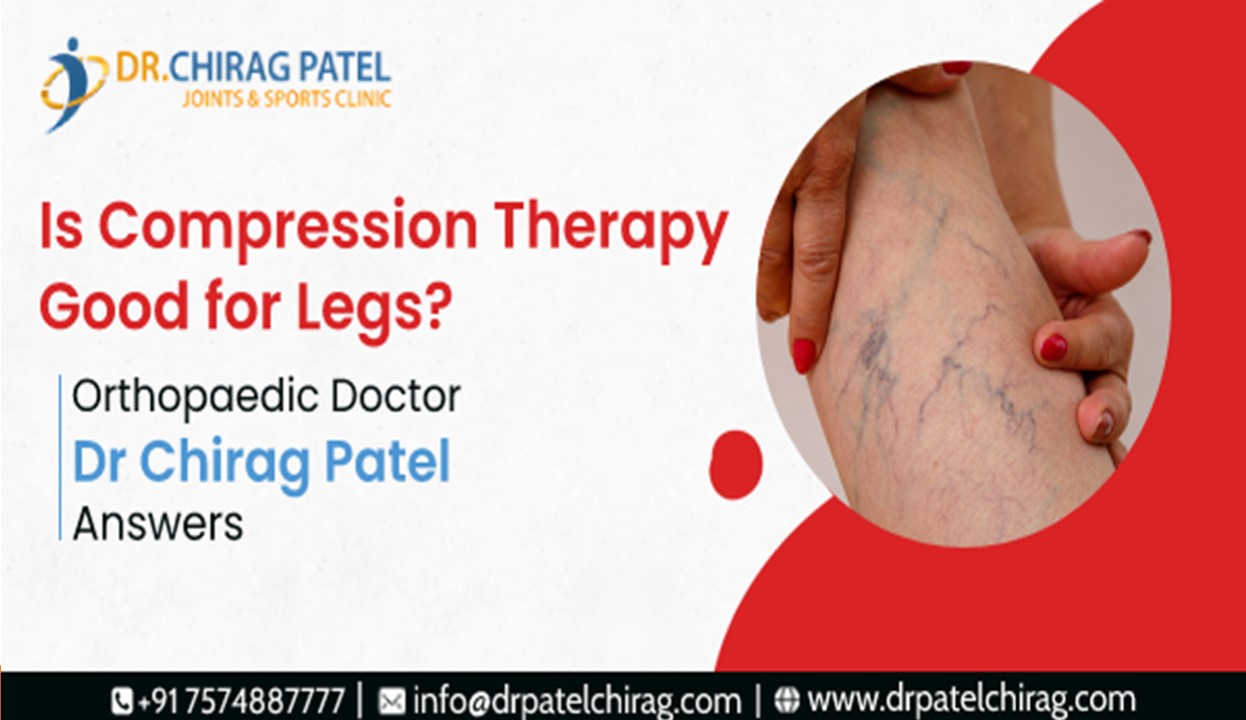 DR.CHIRAG PATEL
JOINTS & SPORTS CLINIC

Is Compression Therapy Good for Legs?

Orthopaedic Doctor
Dr Chirag Patel
Answers

+91 7574887777 | info@drpatelchirag.com | www.drpatelchirag.com